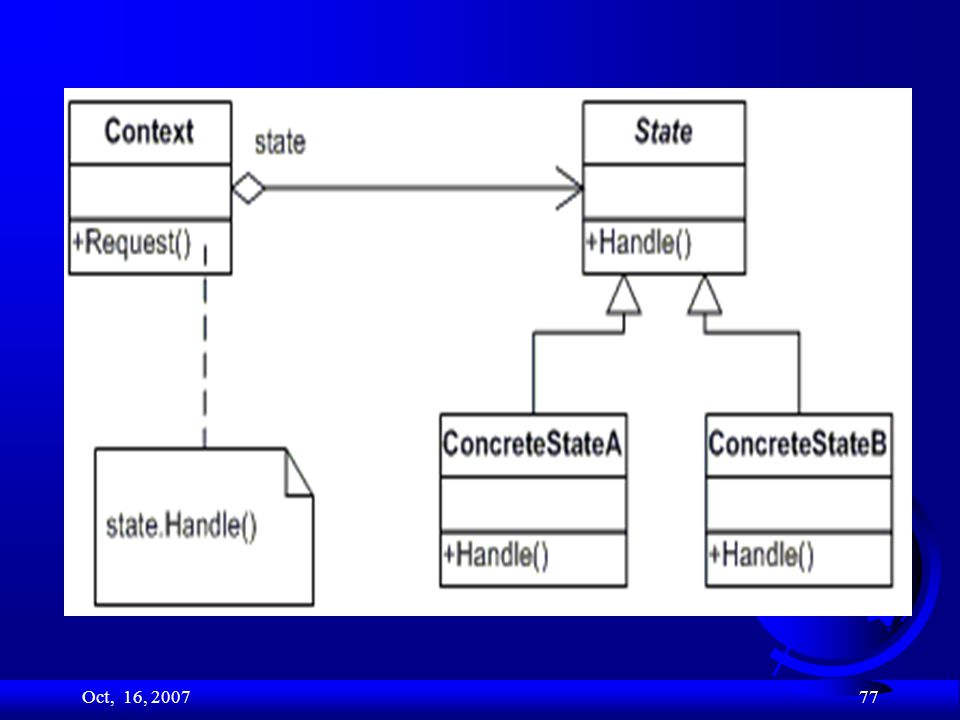 Context

+Request()

state

State

+Handle()

state.Handle()

ConcreteStateA

+Handle()

ConcreteStateB

+Handle()

Oct, 16, 2007

77